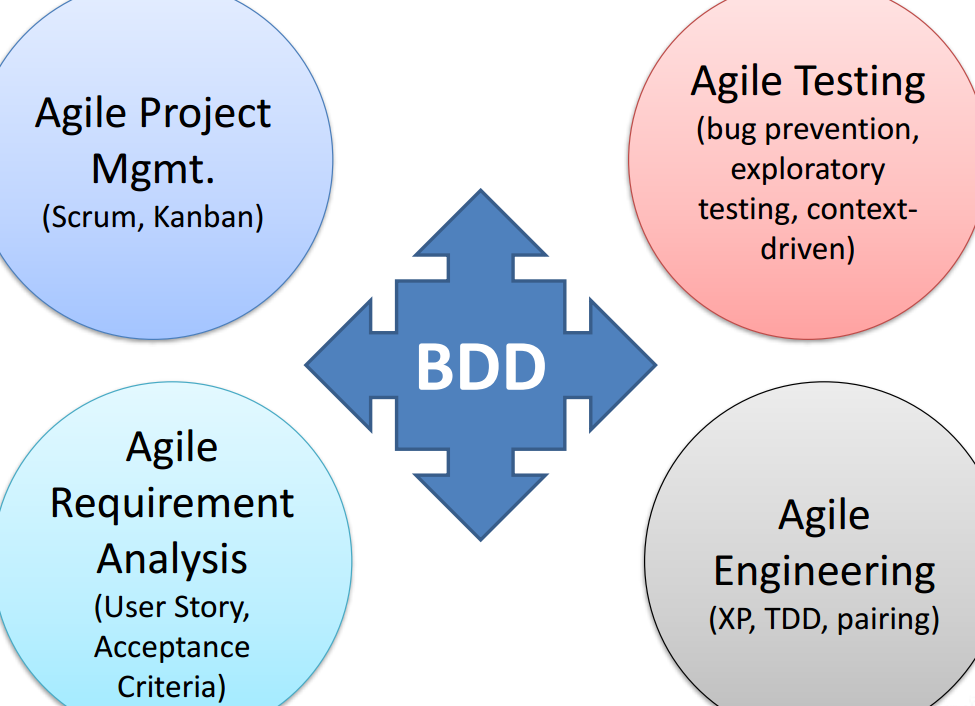 Agile Project Mgmt.
(Scrum, Kanban)

Agile Testing
(bug prevention, exploratory testing, context-driven)

BDD

Agile Requirement Analysis
(User Story, Acceptance Criteria)

Agile Engineering
(XP, TDD, pairing)